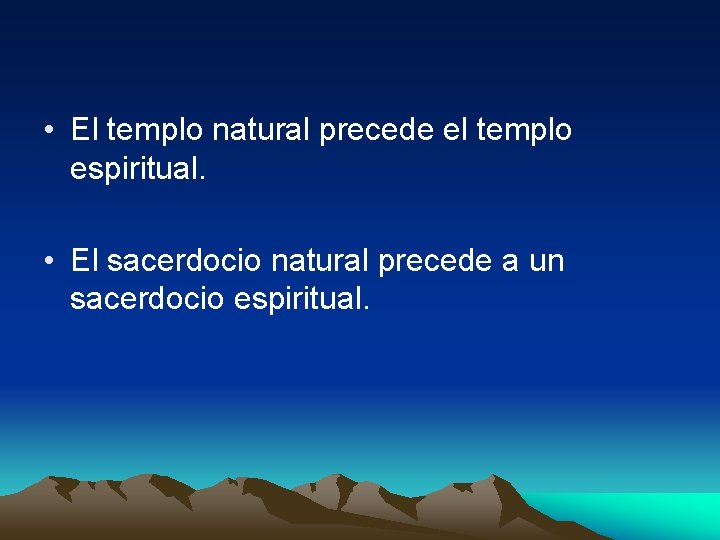 • El templo natural precede el templo espiritual.

• El sacerdocio natural precede a un sacerdocio espiritual.